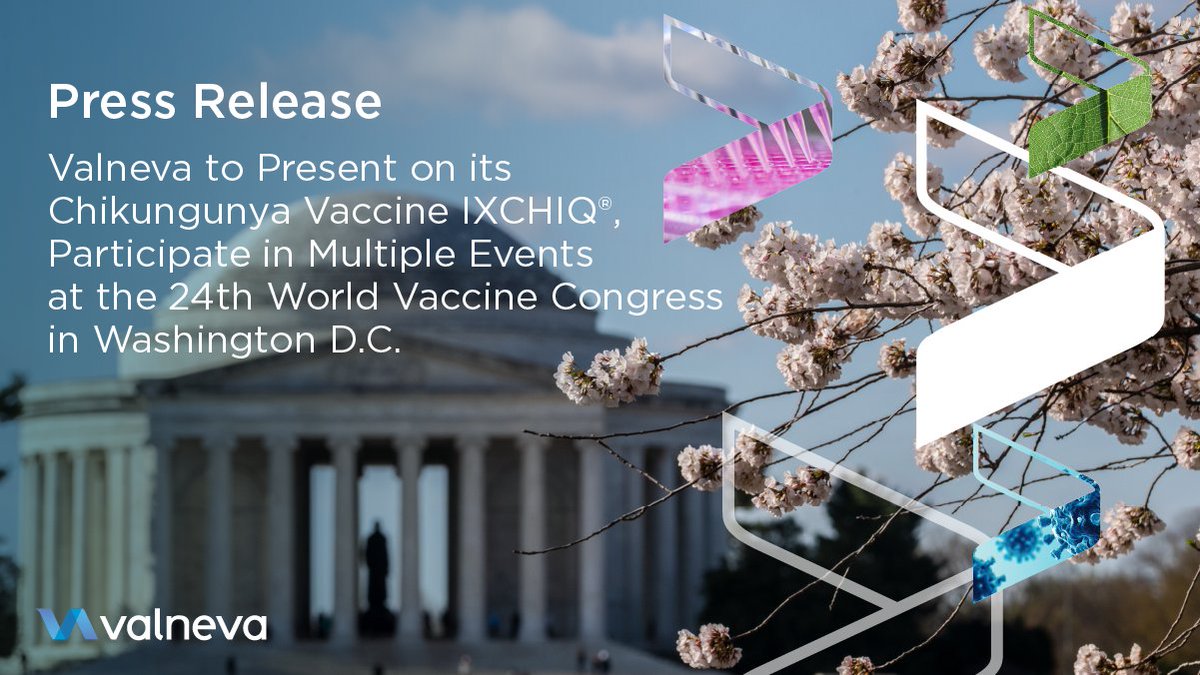 Press Release

Valneva to Present on its Chikungunya Vaccine IXCHIQ®, Participate in Multiple Events at the 24th World Vaccine Congress in Washington D.C.

valneva